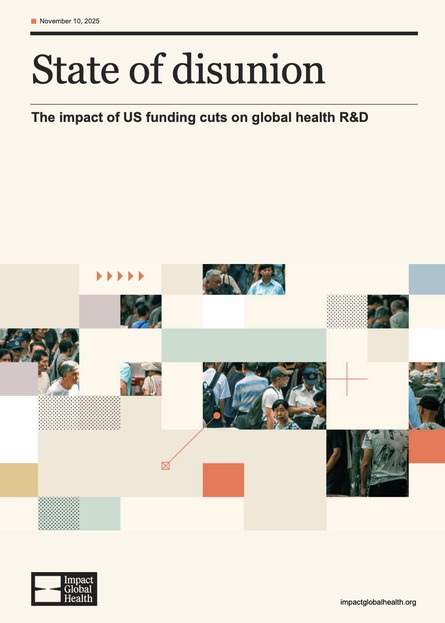 November 10, 2025

State of disunion

The impact of US funding cuts on global health R&D

Impact Global Health

impactglobalhealth.org